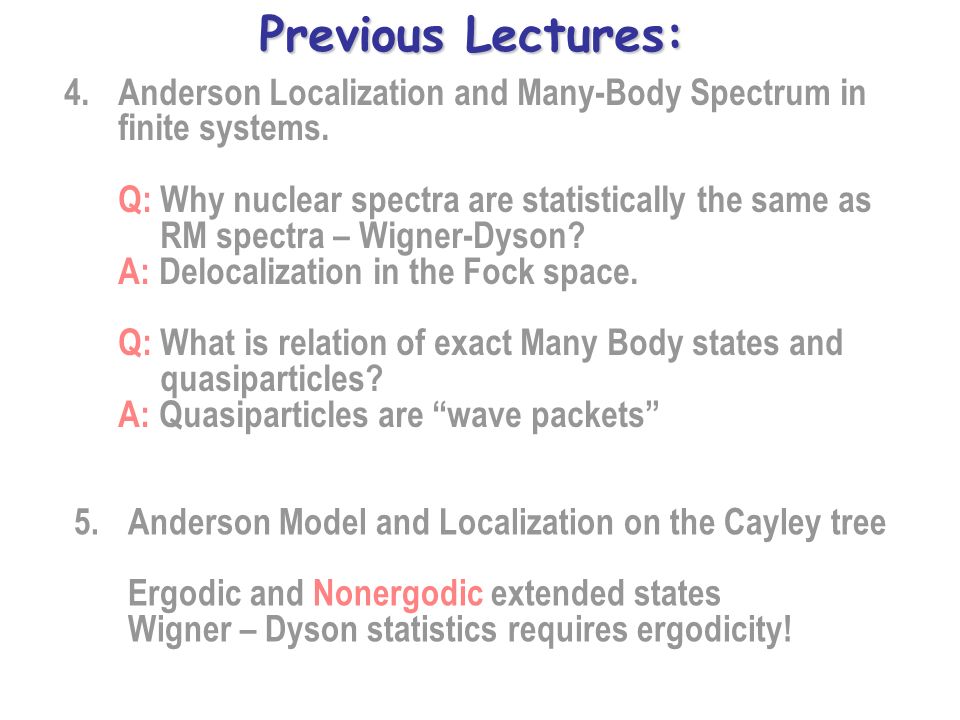 Previous Lectures:

4. Anderson Localization and Many-Body Spectrum in finite systems.

Q: Why nuclear spectra are statistically the same as RM spectra – Wigner-Dyson?
A: Delocalization in the Fock space.

Q: What is relation of exact Many Body states and quasiparticles?
A: Quasiparticles are “wave packets”

5. Anderson Model and Localization on the Cayley tree

Ergodic and Nonergodic extended states
Wigner – Dyson statistics requires ergodicity!